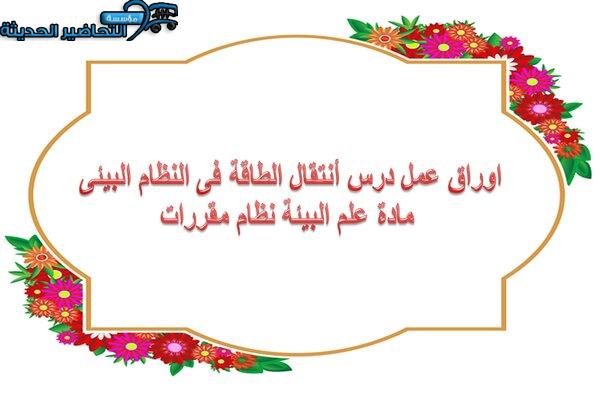 مؤسسة التحاضير الحديثة

اوراق عمل درس أنتقال الطاقة فى النظام البيئى
مادة علم البيئة نظام مقررات